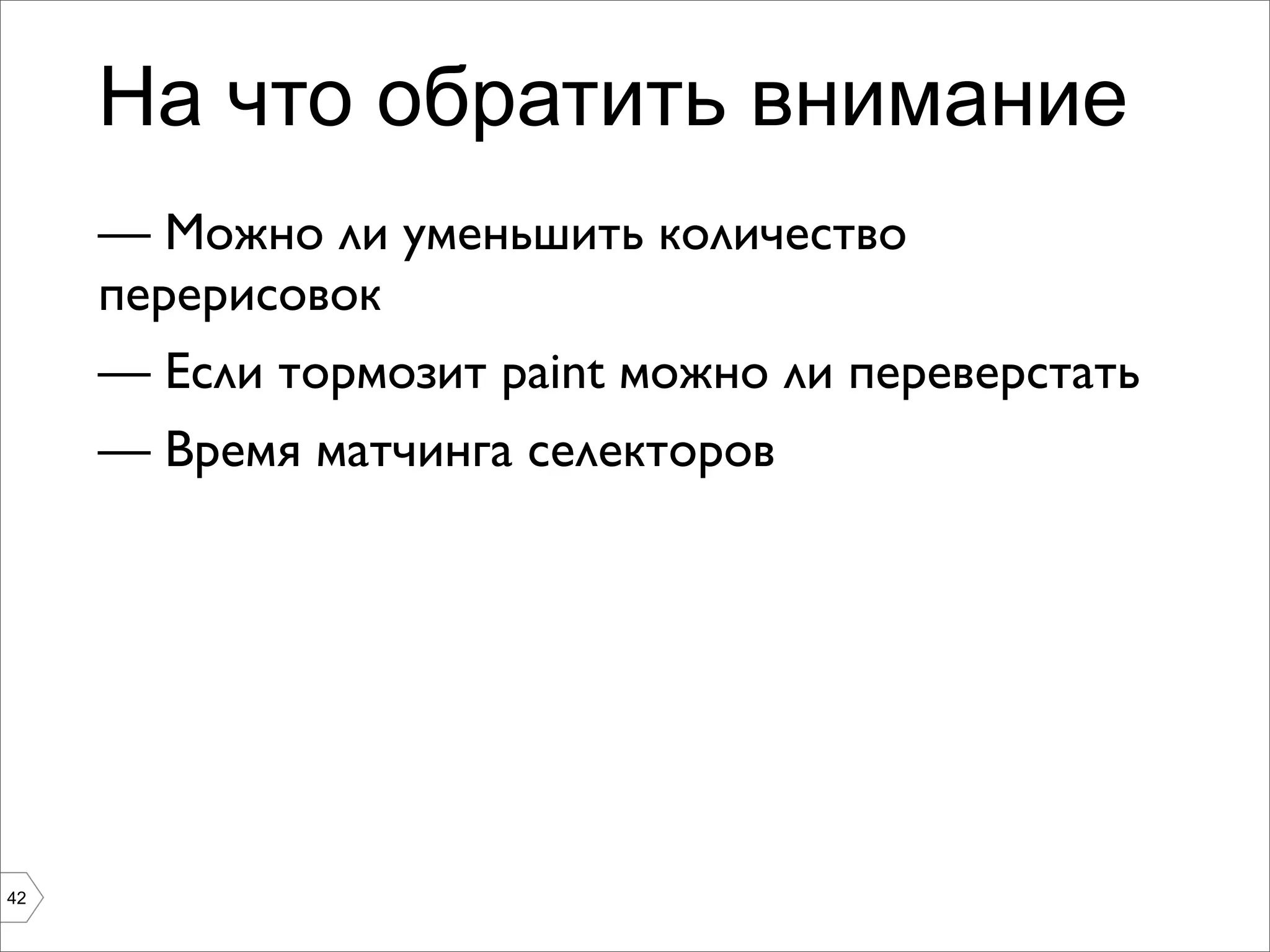 На что обратить внимание

— Можно ли уменьшить количество перерисовок

— Если тормозит paint можно ли переверстать

— Время матчинга селекторов

42